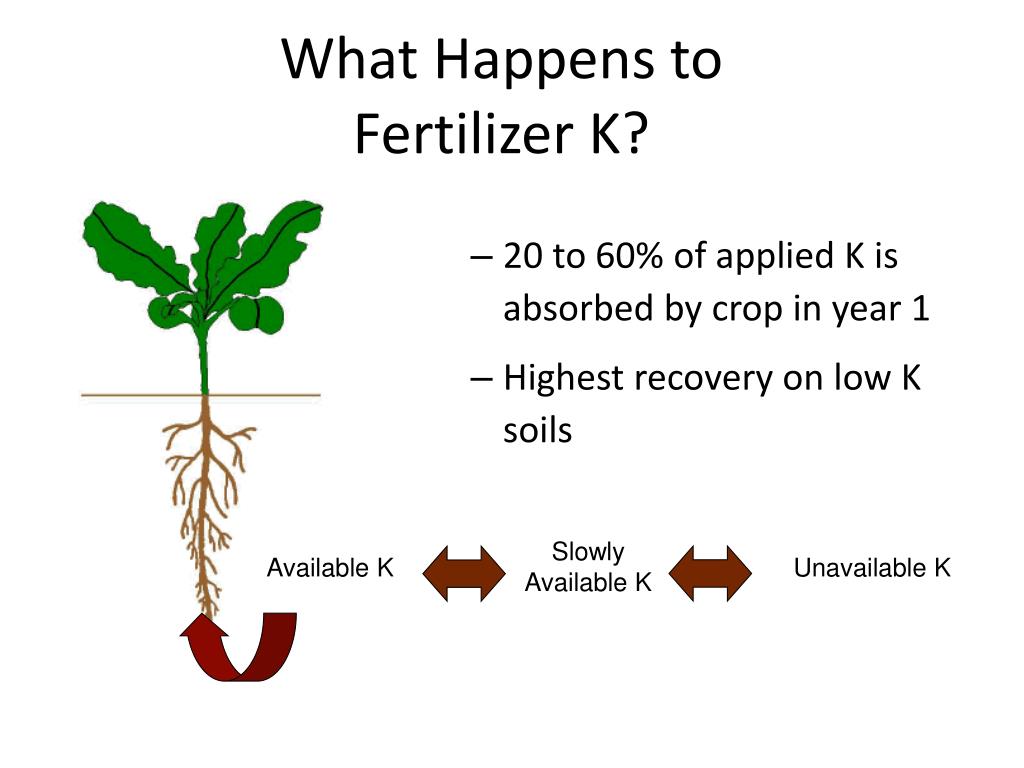 What Happens to Fertilizer K?

– 20 to 60% of applied K is absorbed by crop in year 1

– Highest recovery on low K soils

Available K

Slowly Available K

Unavailable K